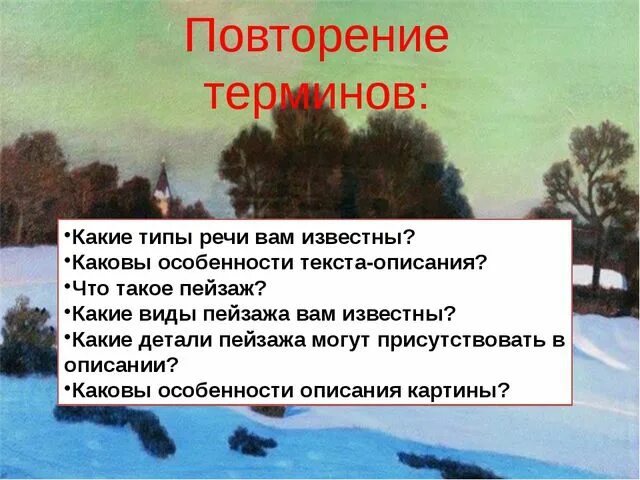 Повторение терминов:

•Какие типы речи вам известны?
•Каковы особенности текста-описания?
•Что такое пейзаж?
•Какие виды пейзажа вам известны?
•Какие детали пейзажа могут присутствовать в описании?
•Каковы особенности описания картины?